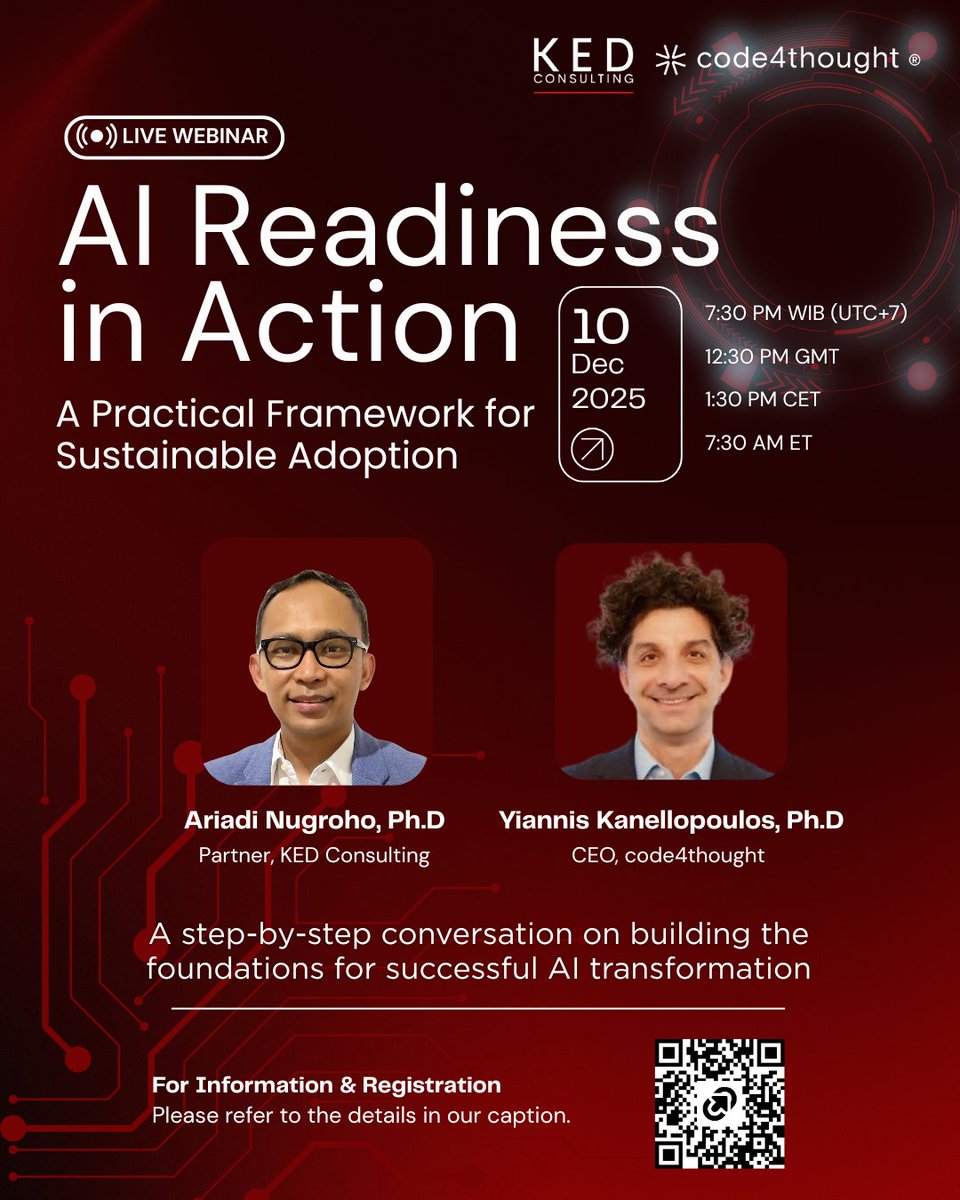 KED CONSULTING
code4thought ®

LIVE WEBINAR

AI Readiness in Action

A Practical Framework for Sustainable Adoption

10 Dec 2025

7:30 PM WIB (UTC+7)
12:30 PM GMT
1:30 PM CET
7:30 AM ET

Ariadi Nugroho, Ph.D
Partner, KED Consulting

Yiannis Kanellopoulos, Ph.D
CEO, code4thought

A step-by-step conversation on building the foundations for successful AI transformation

For Information & Registration
Please refer to the details in our caption.